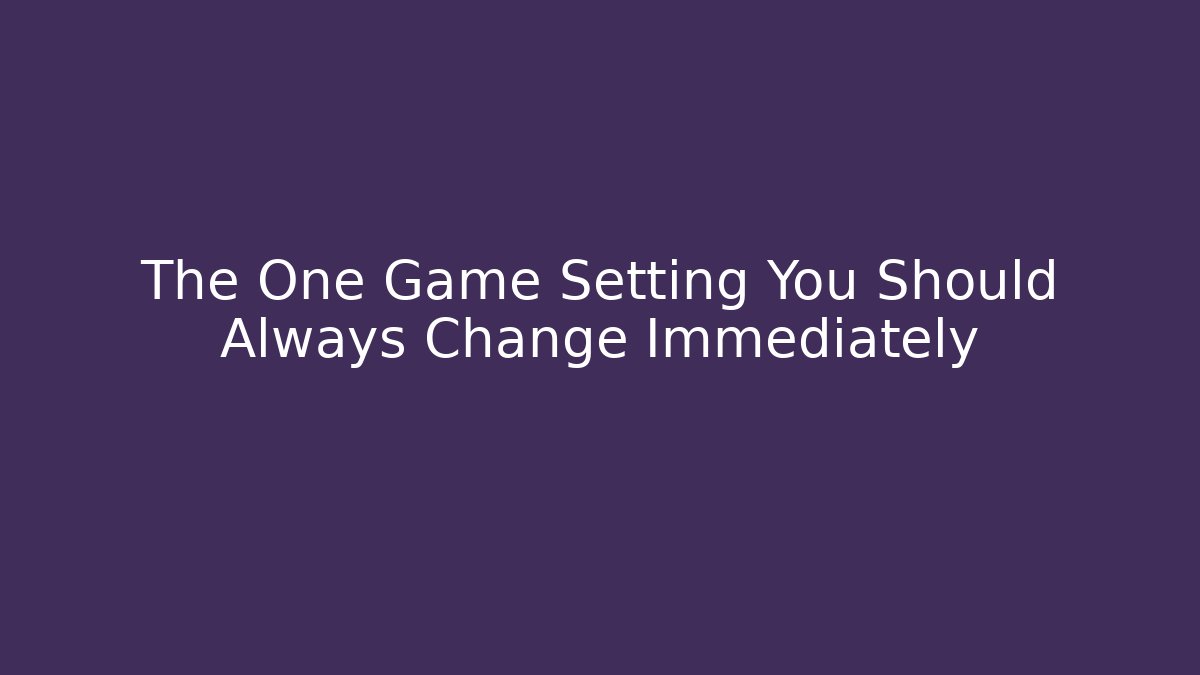 The One Game Setting You Should Always Change Immediately